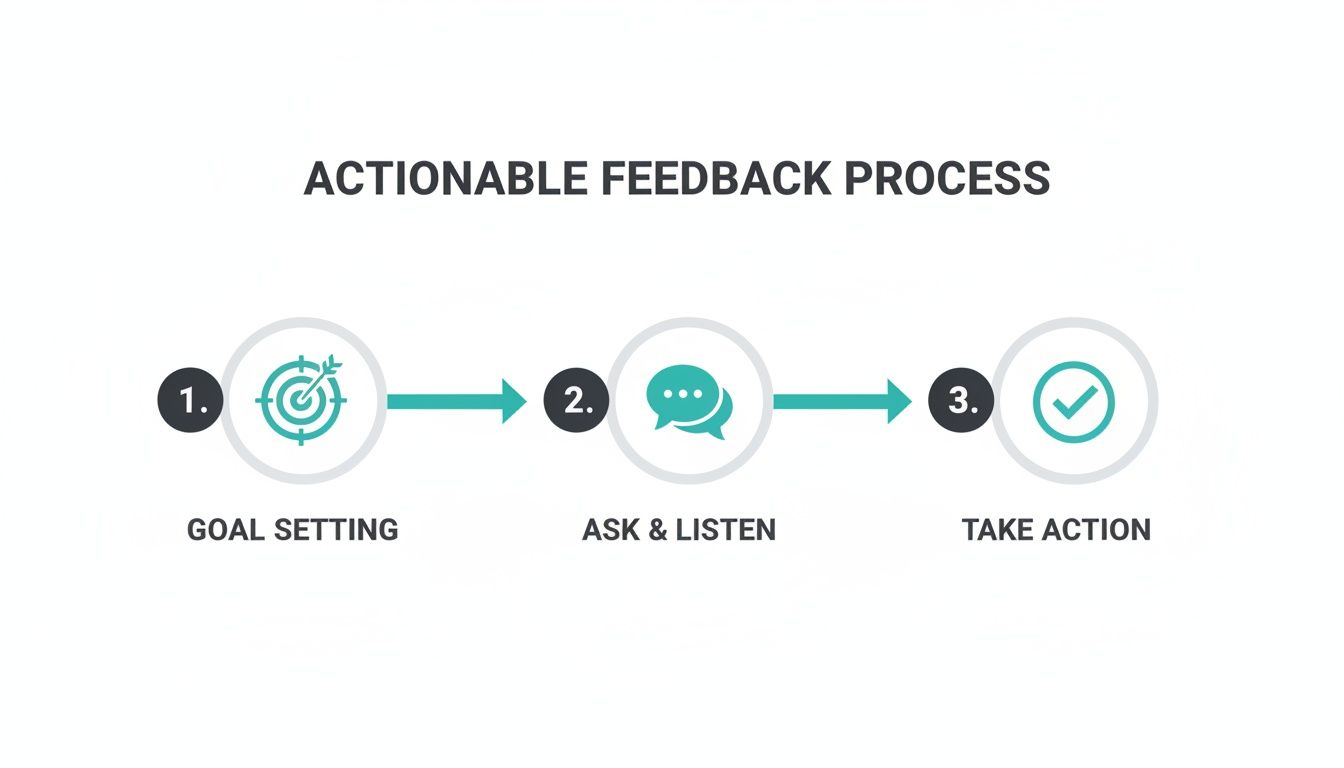 ACTIONABLE FEEDBACK PROCESS

1.

GOAL SETTING

2.

ASK & LISTEN

3.

TAKE ACTION